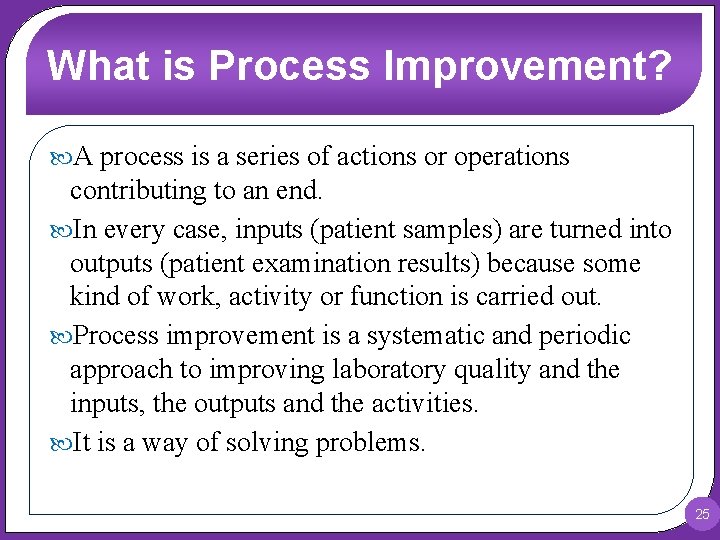 What is Process Improvement?

A process is a series of actions or operations contributing to an end.

In every case, inputs (patient samples) are turned into outputs (patient examination results) because some kind of work, activity or function is carried out.

Process improvement is a systematic and periodic approach to improving laboratory quality and the inputs, the outputs and the activities.

It is a way of solving problems.

25